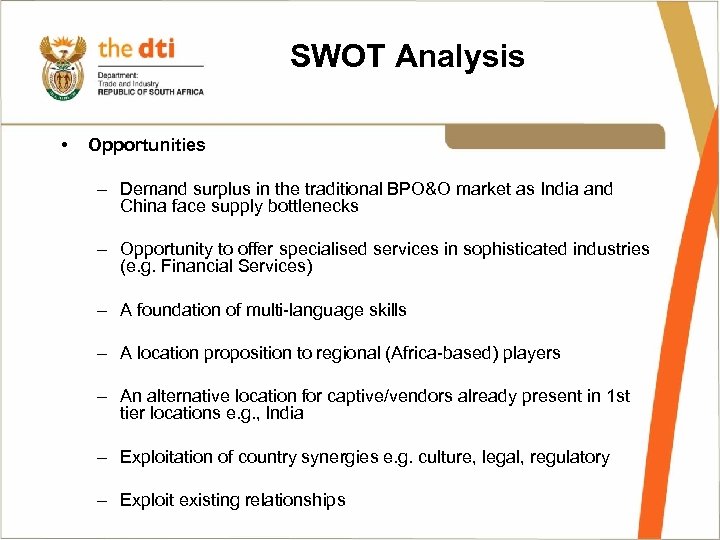 the dti
Department:
Trade and Industry
REPUBLIC OF SOUTH AFRICA

SWOT Analysis

• Opportunities

– Demand surplus in the traditional BPO&O market as India and China face supply bottlenecks

– Opportunity to offer specialised services in sophisticated industries (e.g. Financial Services)

– A foundation of multi-language skills

– A location proposition to regional (Africa-based) players

– An alternative location for captive/vendors already present in 1st tier locations e.g., India

– Exploitation of country synergies e.g. culture, legal, regulatory

– Exploit existing relationships